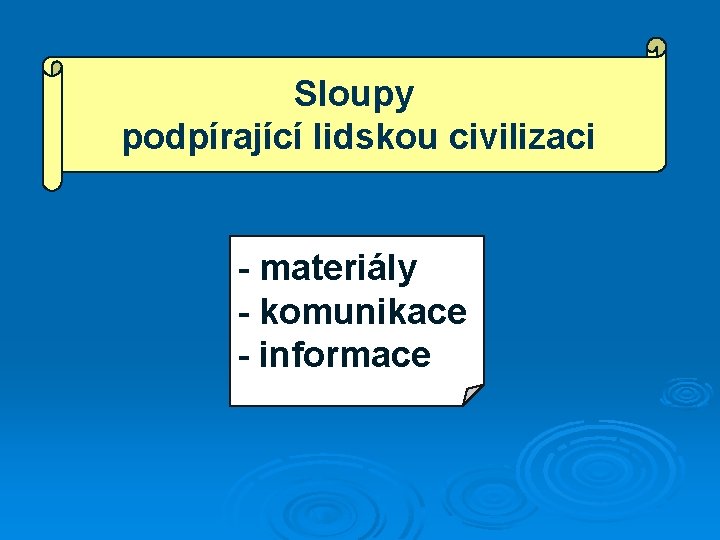 Sloupy
podpírající lidskou civilizaci

- materiály
- komunikace
- informace